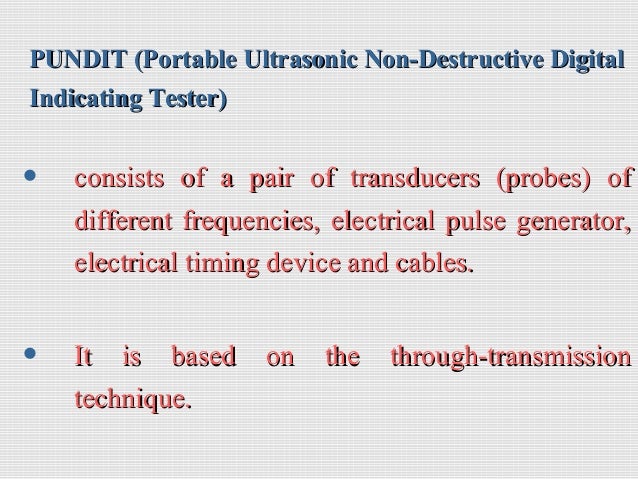 PUNDIT (Portable Ultrasonic Non-Destructive Digital Indicating Tester)

• consists of a pair of transducers (probes) of different frequencies, electrical pulse generator, electrical timing device and cables.

• It is based on the through-transmission technique.